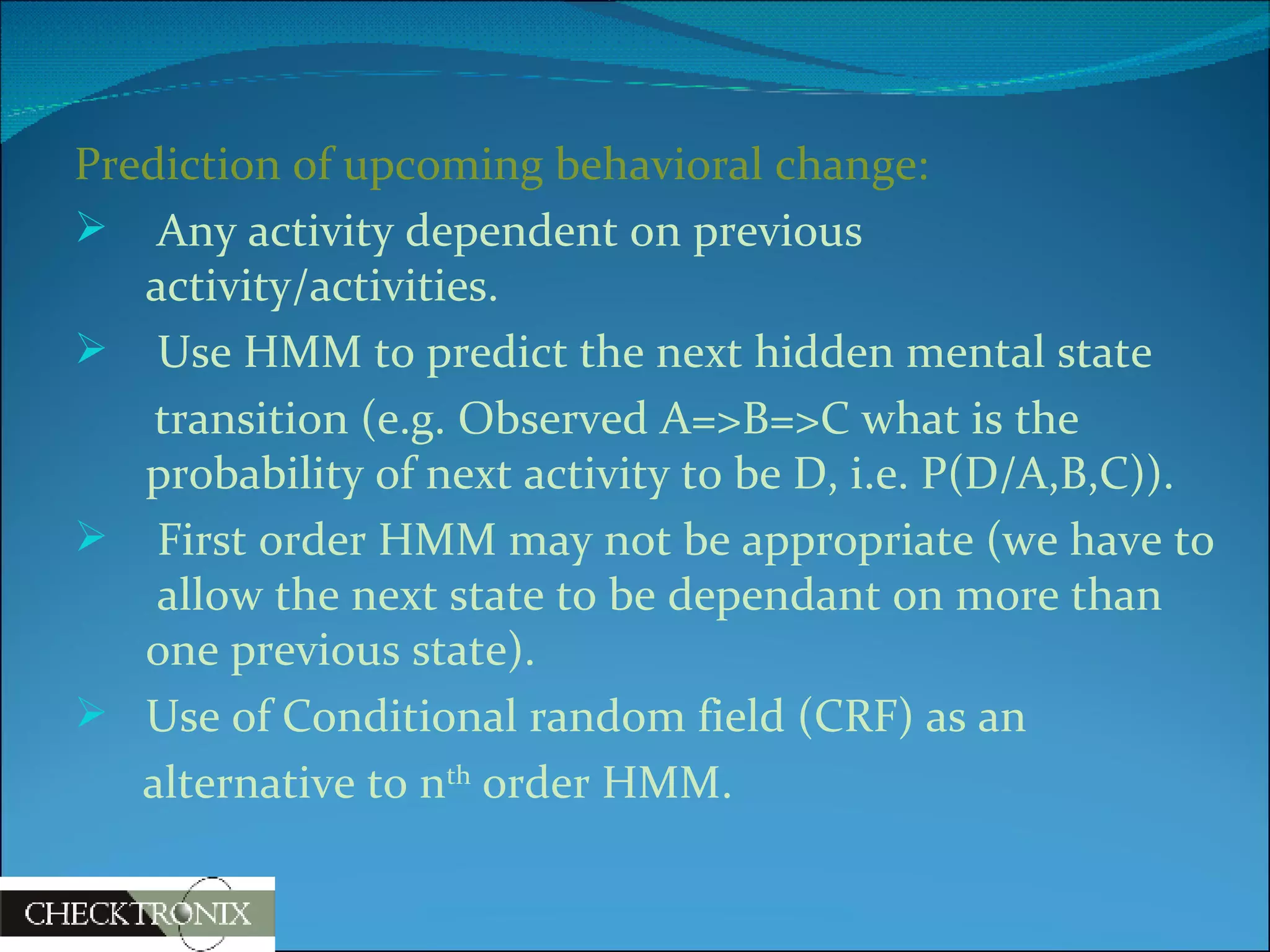 Prediction of upcoming behavioral change:

➢ Any activity dependent on previous activity/activities.

➢ Use HMM to predict the next hidden mental state transition (e.g. Observed A=>B=>C what is the probability of next activity to be D, i.e. P(D/A,B,C)).

➢ First order HMM may not be appropriate (we have to allow the next state to be dependant on more than one previous state).

➢ Use of Conditional random field (CRF) as an alternative to n$^{th}$ order HMM.

CHECKTRONIX